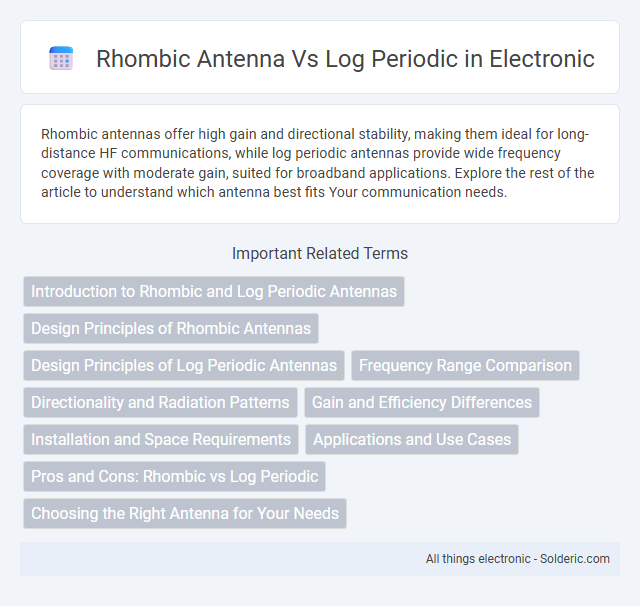 Rhombic Antenna Vs Log Periodic in Electronic

Rhombic antennas offer high gain and directional stability, making them ideal for long-distance HF communications, while log periodic antennas provide wide frequency coverage with moderate gain, suited for broadband applications. Explore the rest of the article to understand which antenna best fits Your communication needs.

Important Related Terms

Introduction to Rhombic and Log Periodic Antennas

Design Principles of Rhombic Antennas

Design Principles of Log Periodic Antennas

Frequency Range Comparison

Directionality and Radiation Patterns

Gain and Efficiency Differences

Installation and Space Requirements

Applications and Use Cases

Pros and Cons: Rhombic vs Log Periodic

Choosing the Right Antenna for Your Needs

All things electronic - Solderic.com